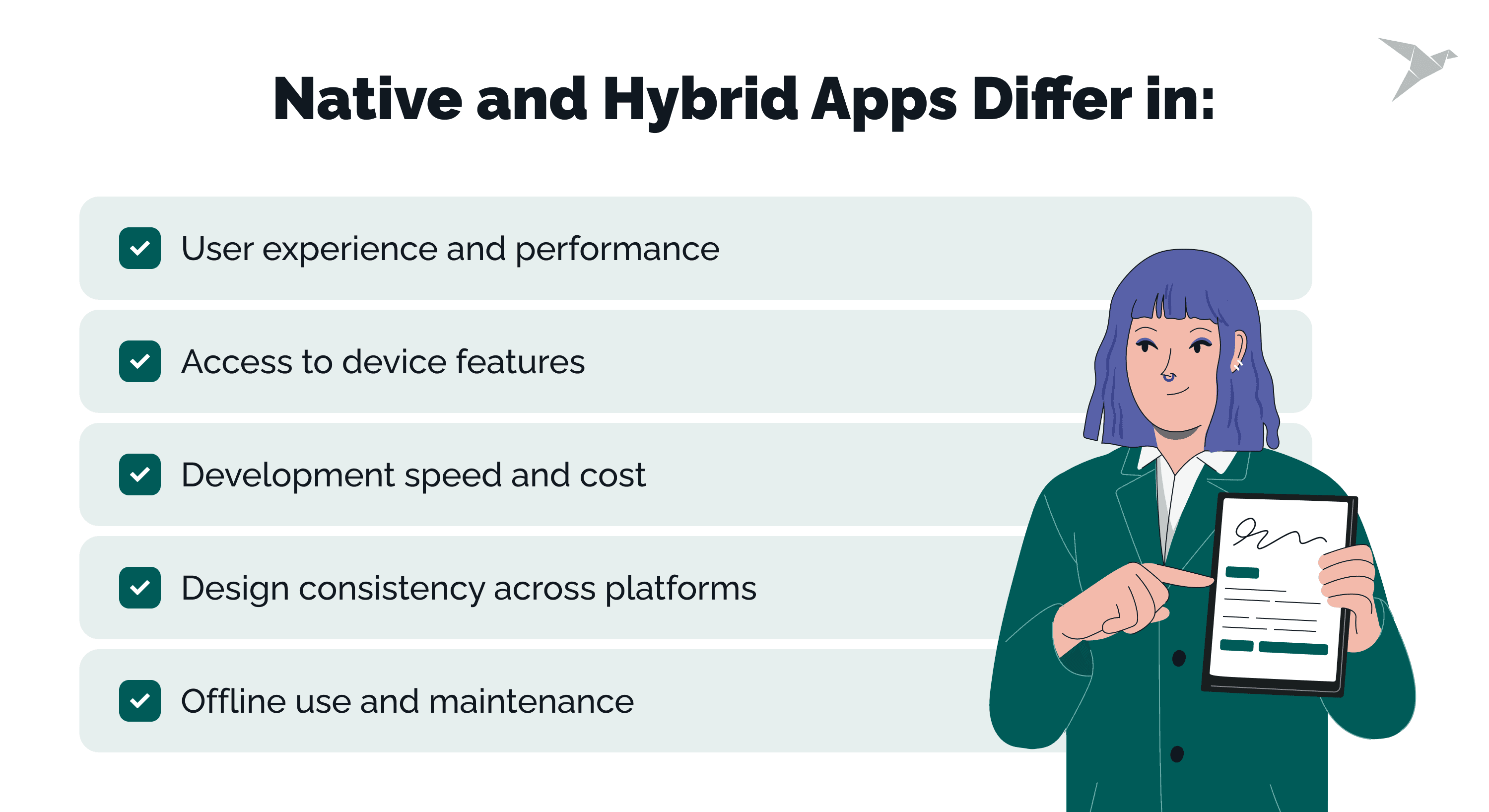 Native and Hybrid Apps Differ in:

User experience and performance

Access to device features

Development speed and cost

Design consistency across platforms

Offline use and maintenance